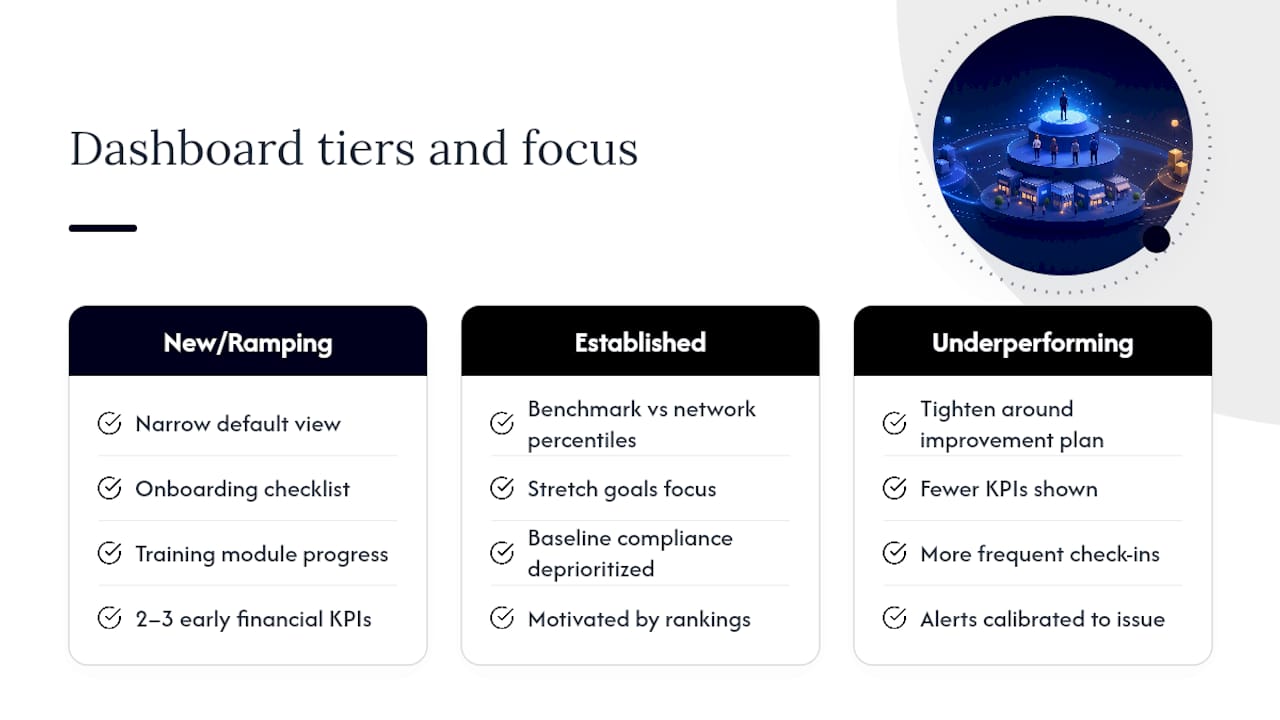 Dashboard tiers and focus

New/Ramping

Narrow default view

Onboarding checklist

Training module progress

2–3 early financial KPIs

Established

Benchmark vs network percentiles

Stretch goals focus

Baseline compliance deprioritized

Motivated by rankings

Underperforming

Tighten around improvement plan

Fewer KPIs shown

More frequent check-ins

Alerts calibrated to issue